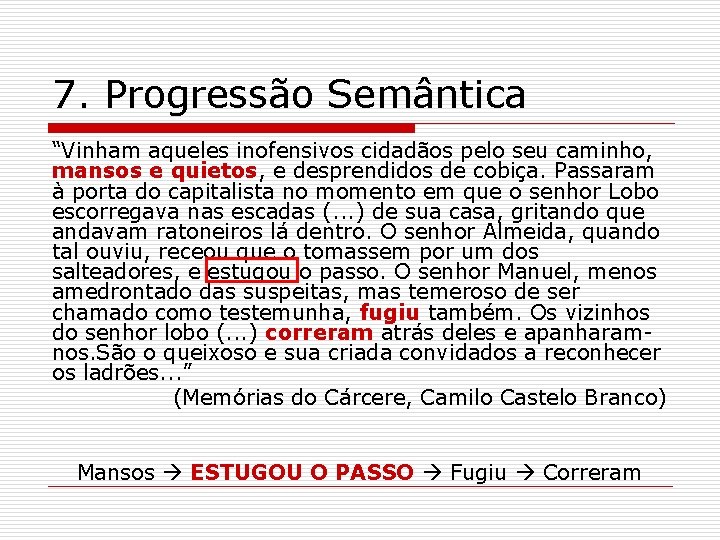 7. Progressão Semântica

“Vinham aqueles inofensivos cidadãos pelo seu caminho, mansos e quietos, e desprendidos de cobiça. Passaram à porta do capitalista no momento em que o senhor Lobo escorregava nas escadas (...) de sua casa, gritando que andavam ratoneiros lá dentro. O senhor Almeida, quando tal ouviu, receou que o tomassem por um dos salteadores, e estugou o passo. O senhor Manuel, menos amedrontado das suspeitas, mas temeroso de ser chamado como testemunha, fugiu também. Os vizinhos do senhor lobo (...) correram atrás deles e apanharam-nos.São o queixoso e sua criada convidados a reconhecer os ladrões...”

(Memórias do Cárcere, Camilo Castelo Branco)

Mansos → ESTUGOU O PASSO → Fugiu → Correram